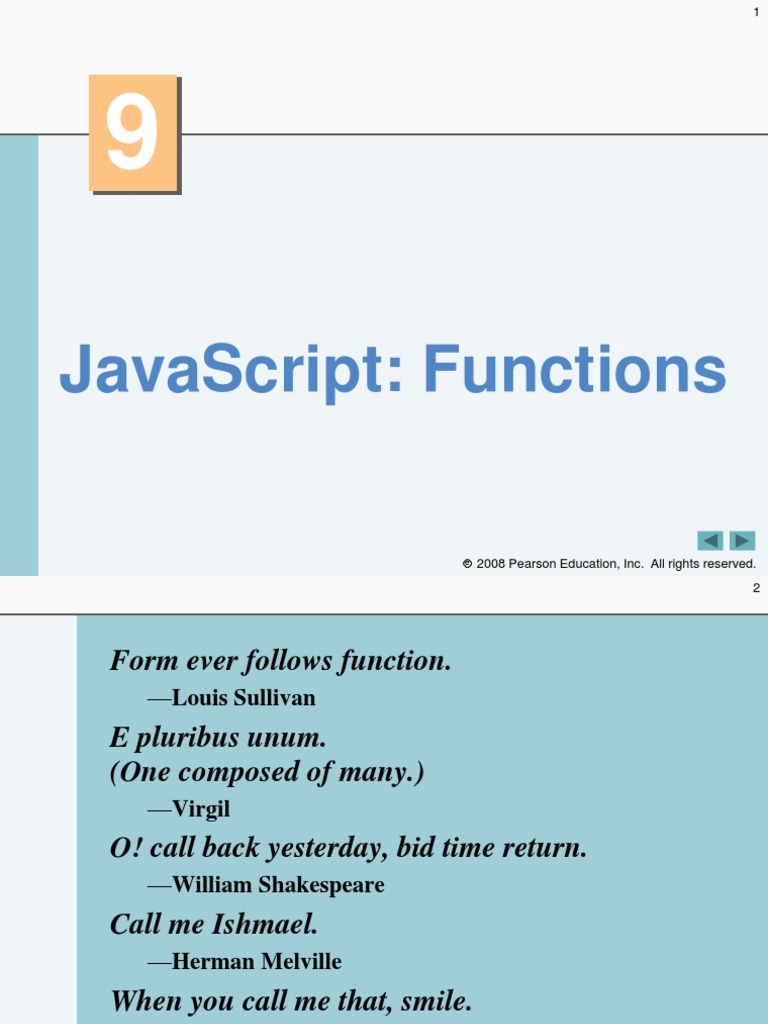 1

9

JavaScript: Functions

© 2008 Pearson Education, Inc. All rights reserved.

2

Form ever follows function.

—Louis Sullivan

E pluribus unum.
(One composed of many.)

—Virgil

O! call back yesterday, bid time return.

—William Shakespeare

Call me Ishmael.

—Herman Melville

When you call me that, smile.